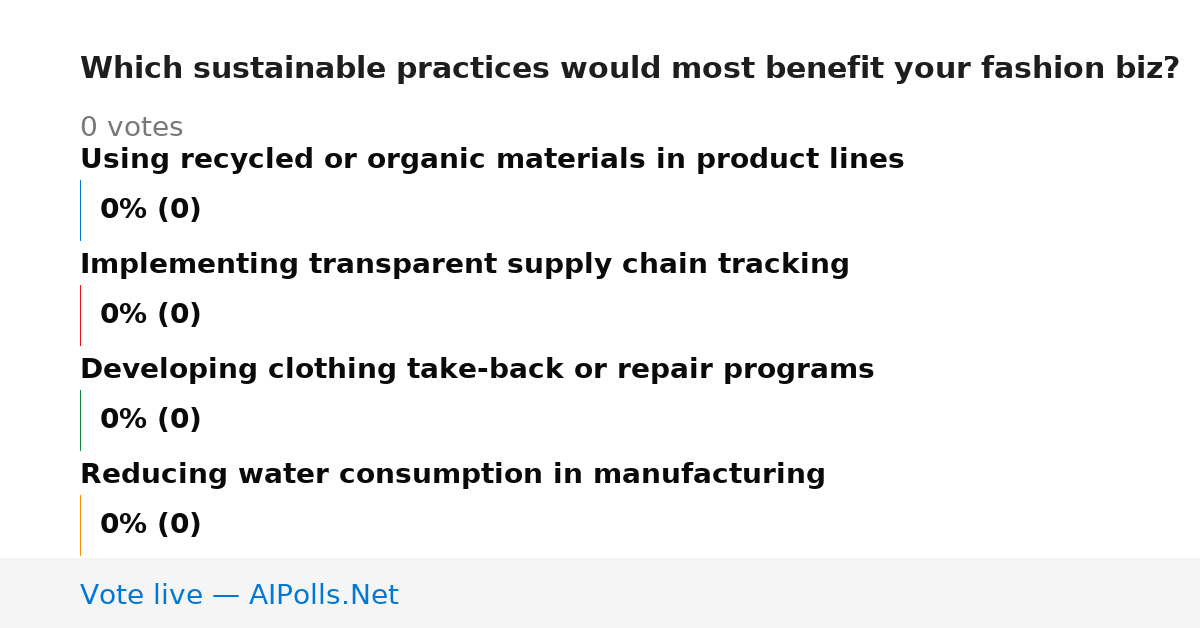 Which sustainable practices would most benefit your fashion biz?

0 votes

Using recycled or organic materials in product lines

0% (0)

Implementing transparent supply chain tracking

0% (0)

Developing clothing take-back or repair programs

0% (0)

Reducing water consumption in manufacturing

0% (0)

Vote live — AIPolls.Net